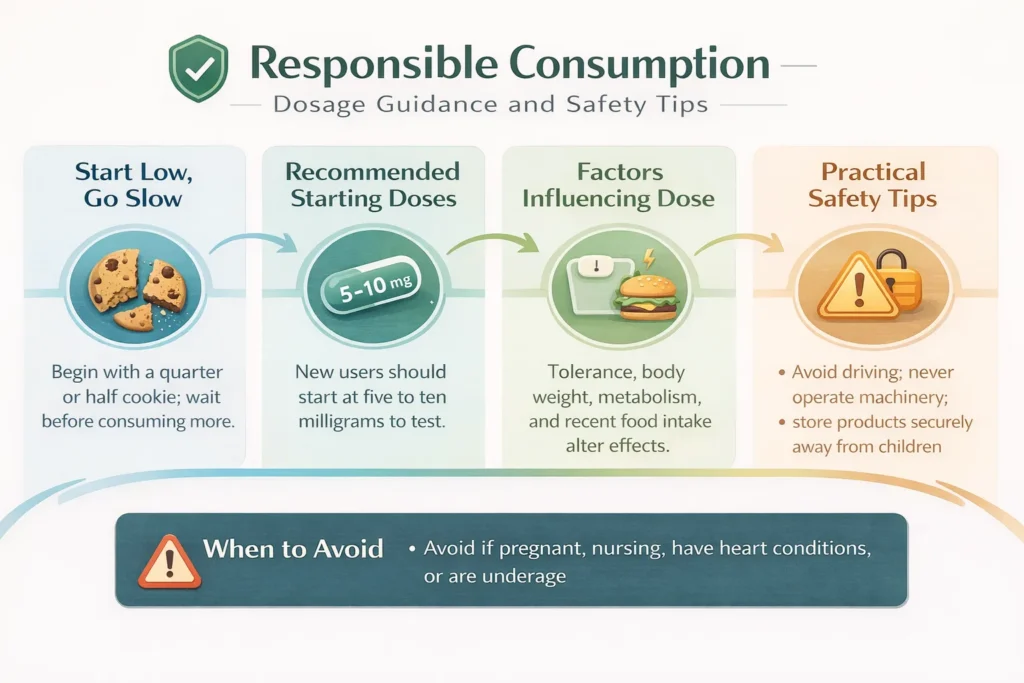 Responsible Consumption

Dosage Guidance and Safety Tips

Start Low, Go Slow

Begin with a quarter or half cookie; wait before consuming more.

Recommended Starting Doses

5–10 mg

New users should start at five to ten milligrams to test.

Factors Influencing Dose

Tolerance, body weight, metabolism, and recent food intake alter effects.

Practical Safety Tips

• Avoid driving; never operate machinery;
• store products securely away from children

When to Avoid

• Avoid if pregnant, nursing, have heart conditions, or are underage